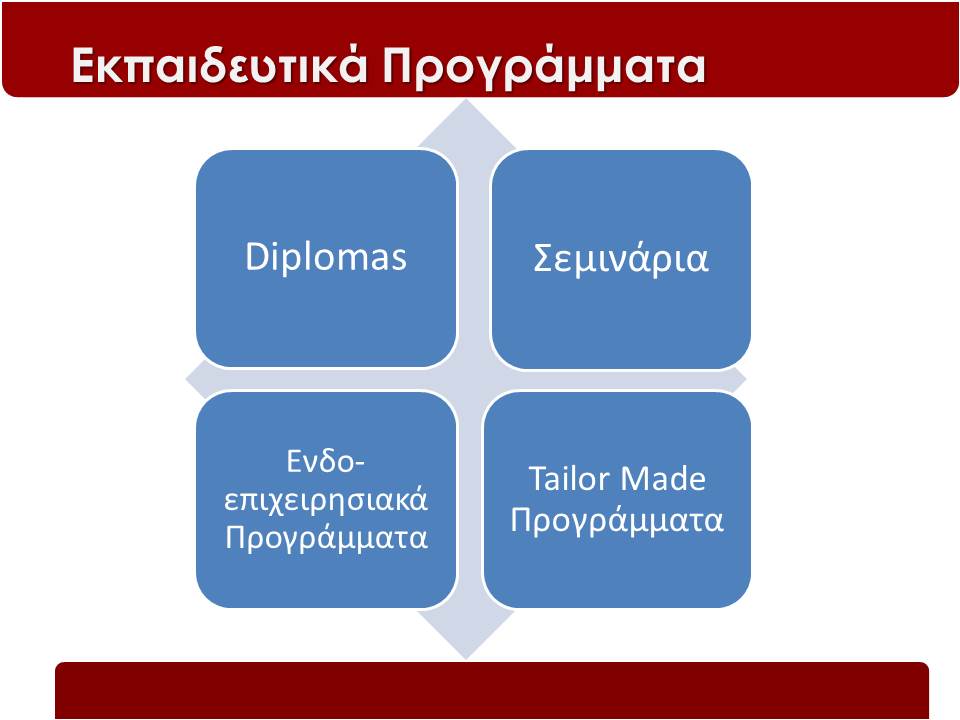 Εκπαιδευτικά Προγράμματα

Diplomas

Σεμινάρια

Ενδο-επιχειρησιακά Προγράμματα

Tailor Made Προγράμματα